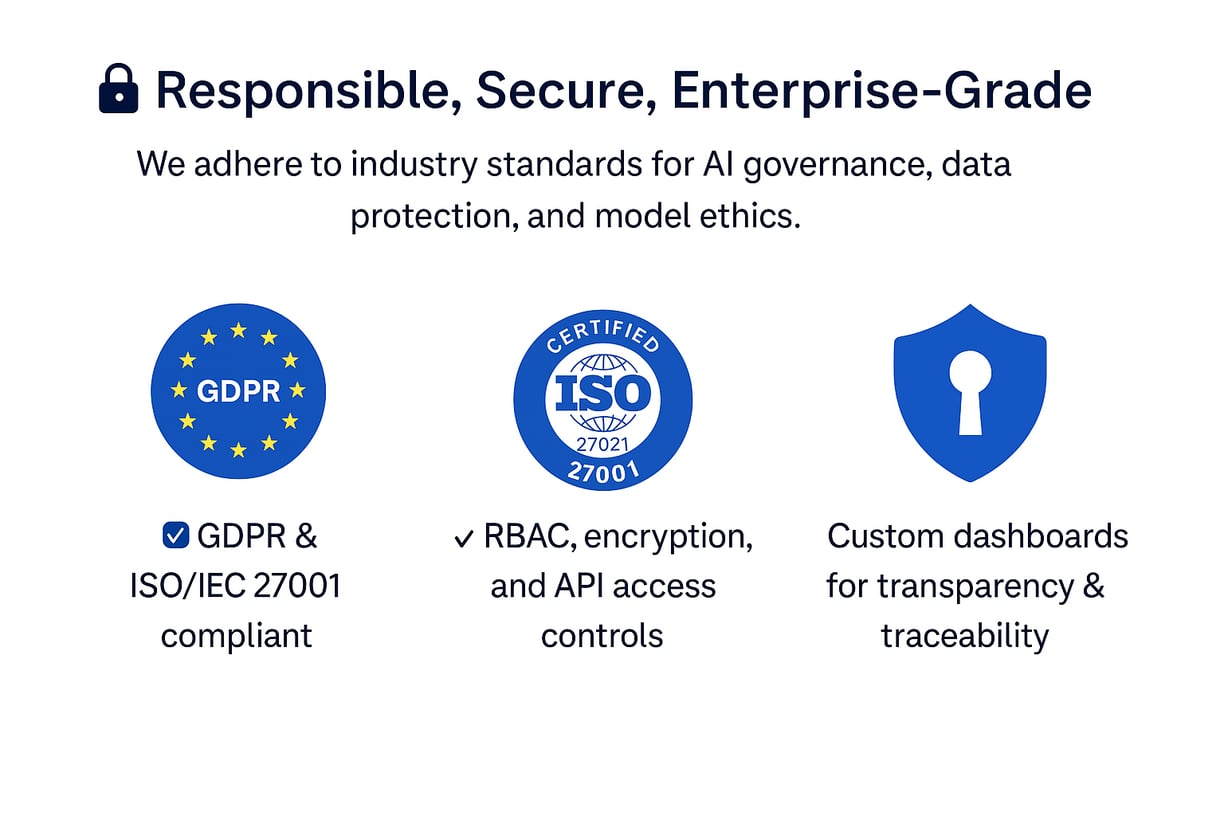 Responsible, Secure, Enterprise-Grade

We adhere to industry standards for AI governance, data protection, and model ethics.

GDPR

CERTIFIED
ISO
27021
27001

☑ GDPR & ISO/IEC 27001 compliant

✓ RBAC, encryption, and API access controls

Custom dashboards for transparency & traceability